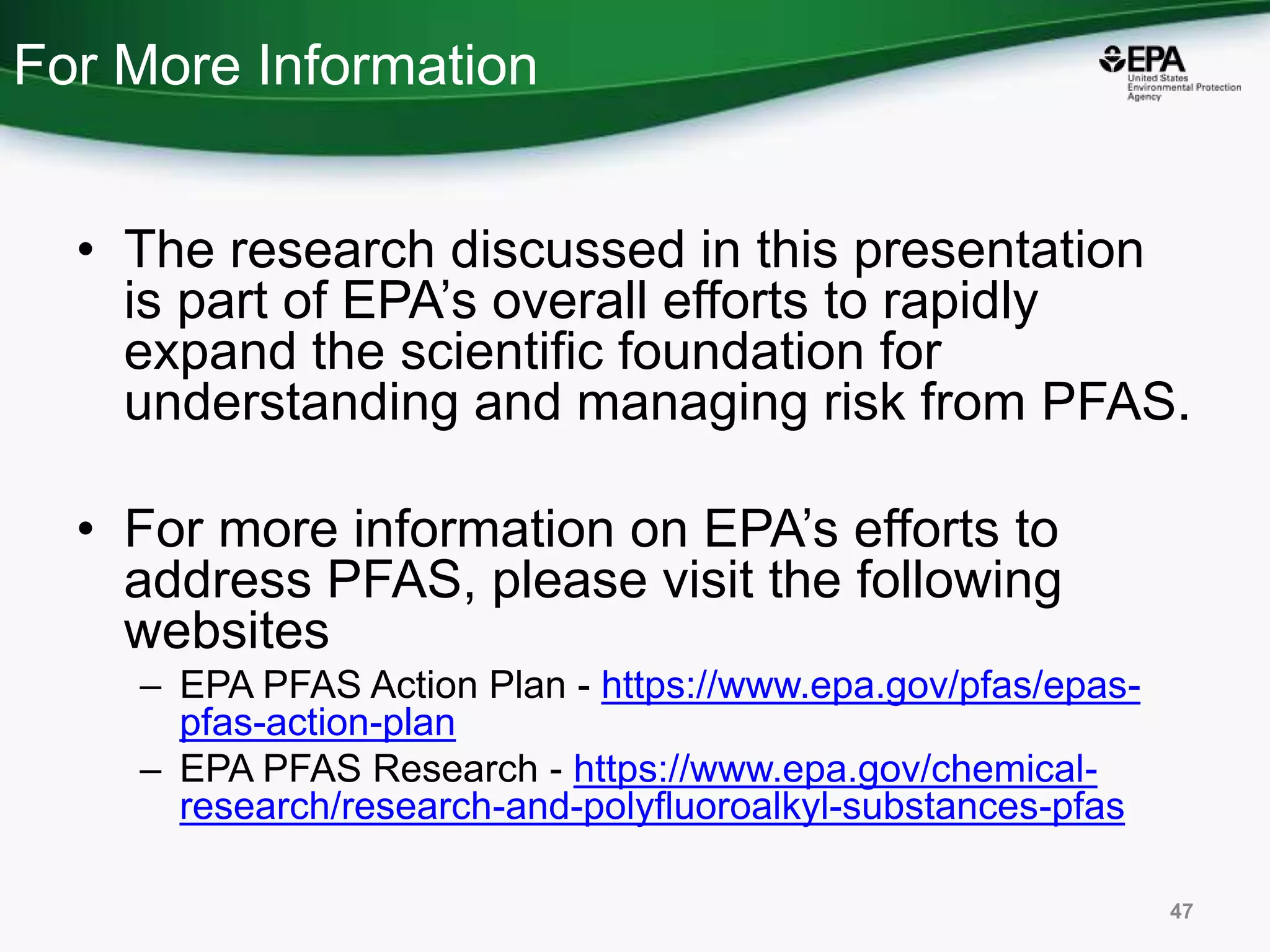 For More Information

EPA
United States
Environmental Protection
Agency

• The research discussed in this presentation is part of EPA's overall efforts to rapidly expand the scientific foundation for understanding and managing risk from PFAS.

• For more information on EPA's efforts to address PFAS, please visit the following websites
– EPA PFAS Action Plan - https://www.epa.gov/pfas/epas-pfas-action-plan
– EPA PFAS Research - https://www.epa.gov/chemical-research/research-and-polyfluoroalkyl-substances-pfas

47